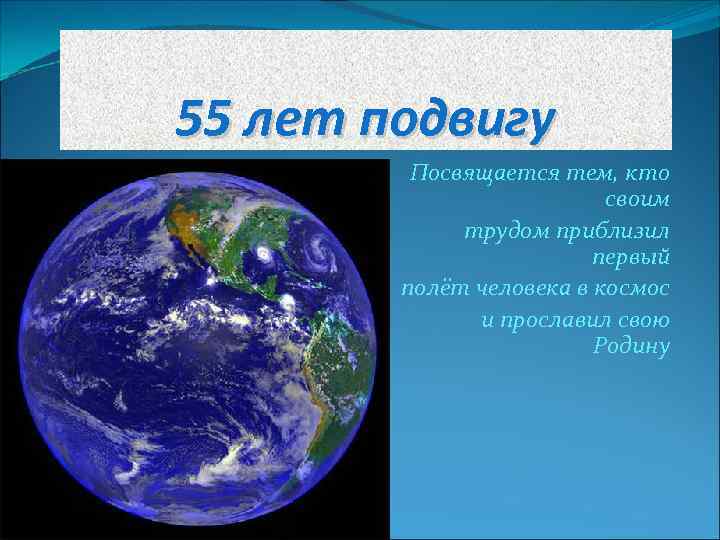 55 лет подвигу

Посвящается тем, кто своим

трудом приблизил первый

полёт человека в космос

и прославил свою Родину